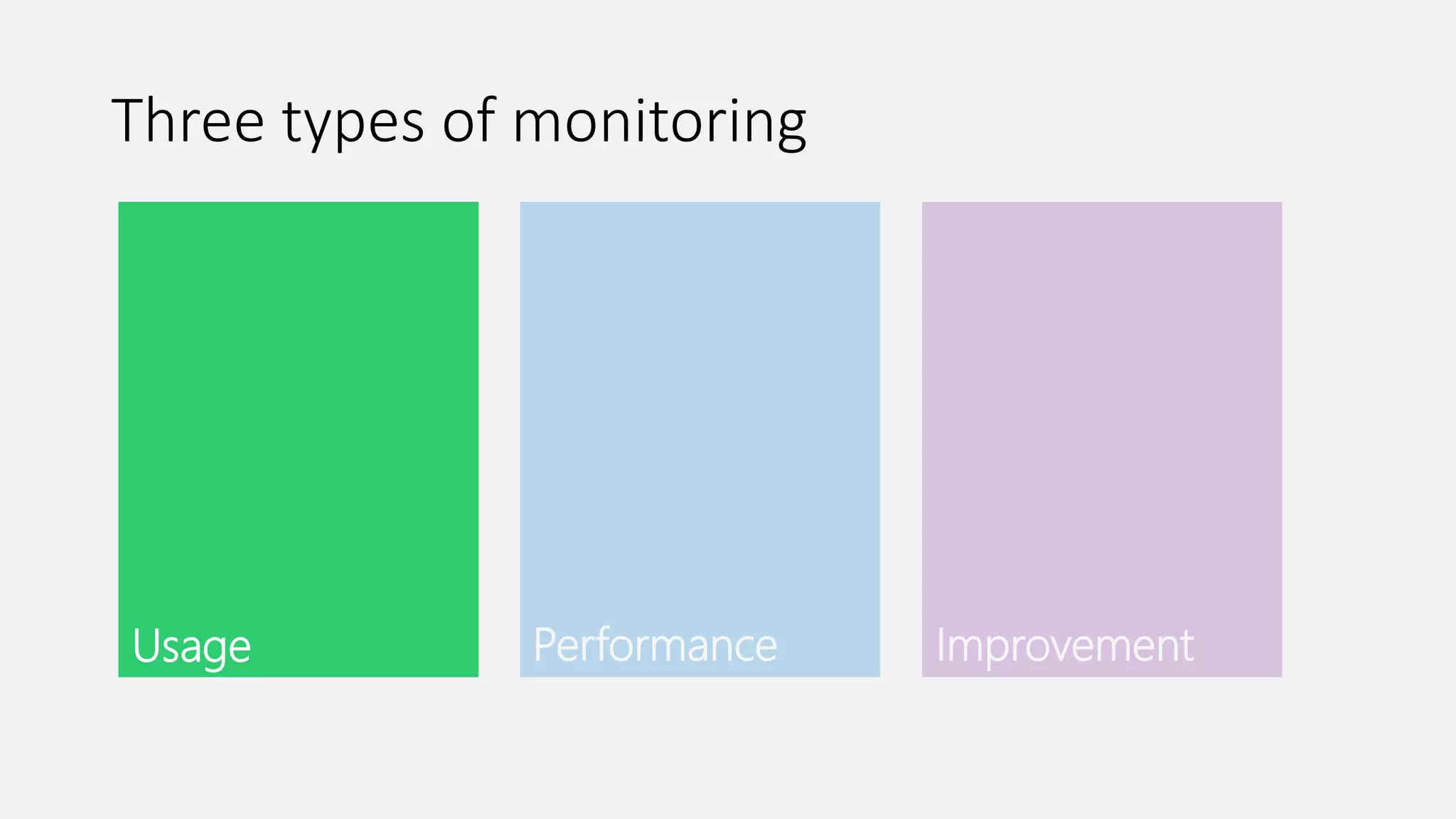 Three types of monitoring

Usage

Performance

Improvement